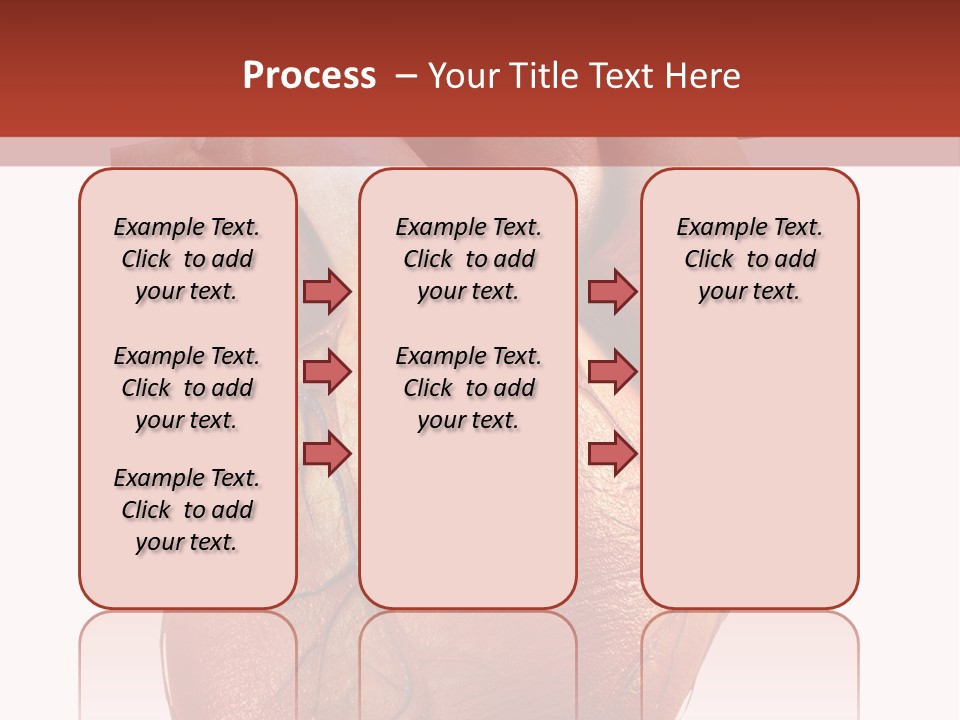 Process – Your Title Text Here

Example Text. Click to add your text.

Example Text. Click to add your text.

Example Text. Click to add your text.

Example Text. Click to add your text.

Example Text. Click to add your text.

Example Text. Click to add your text.